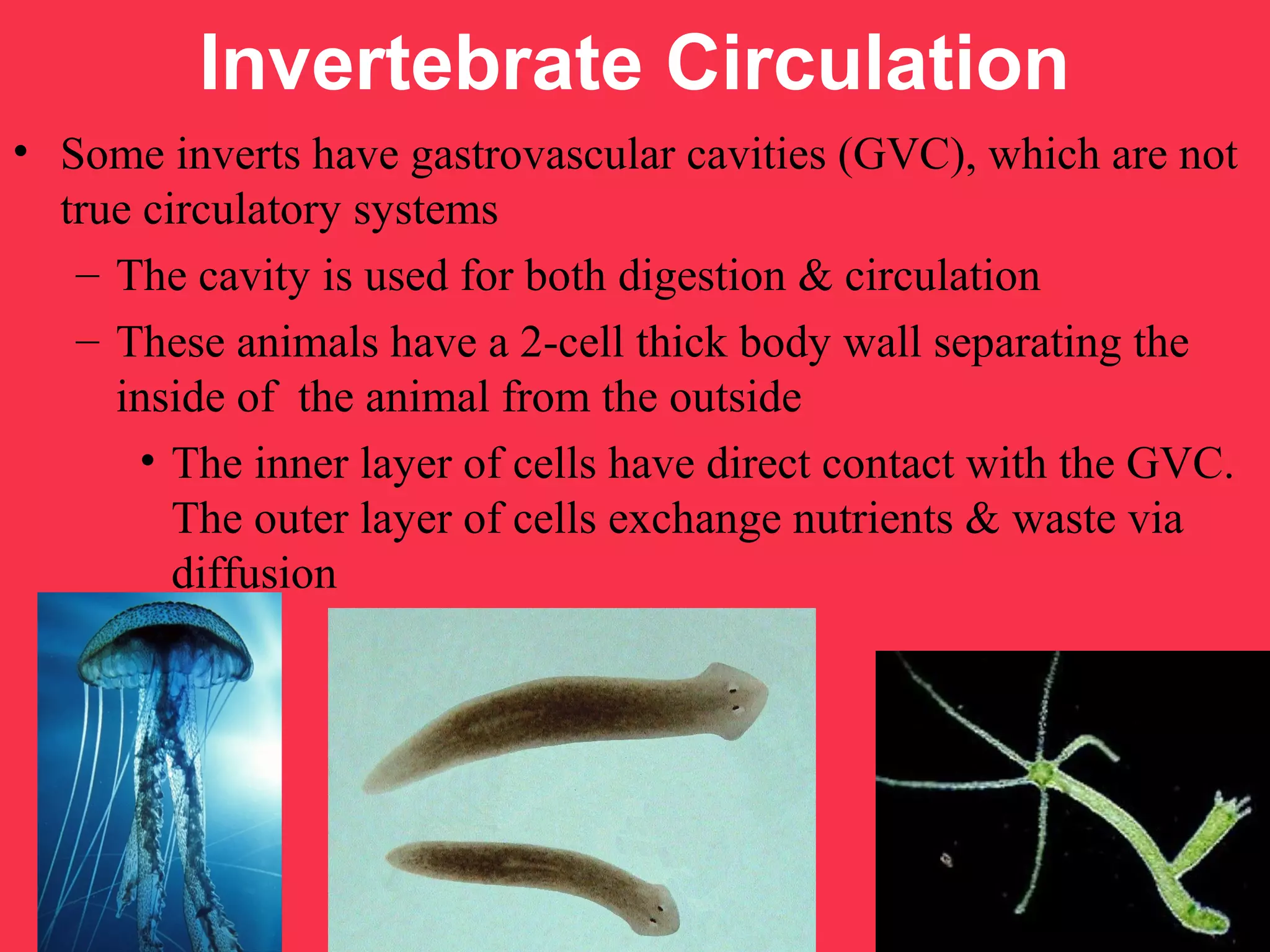 Invertebrate Circulation

• Some inverts have gastrovascular cavities (GVC), which are not true circulatory systems

– The cavity is used for both digestion & circulation

– These animals have a 2-cell thick body wall separating the inside of the animal from the outside

• The inner layer of cells have direct contact with the GVC. The outer layer of cells exchange nutrients & waste via diffusion